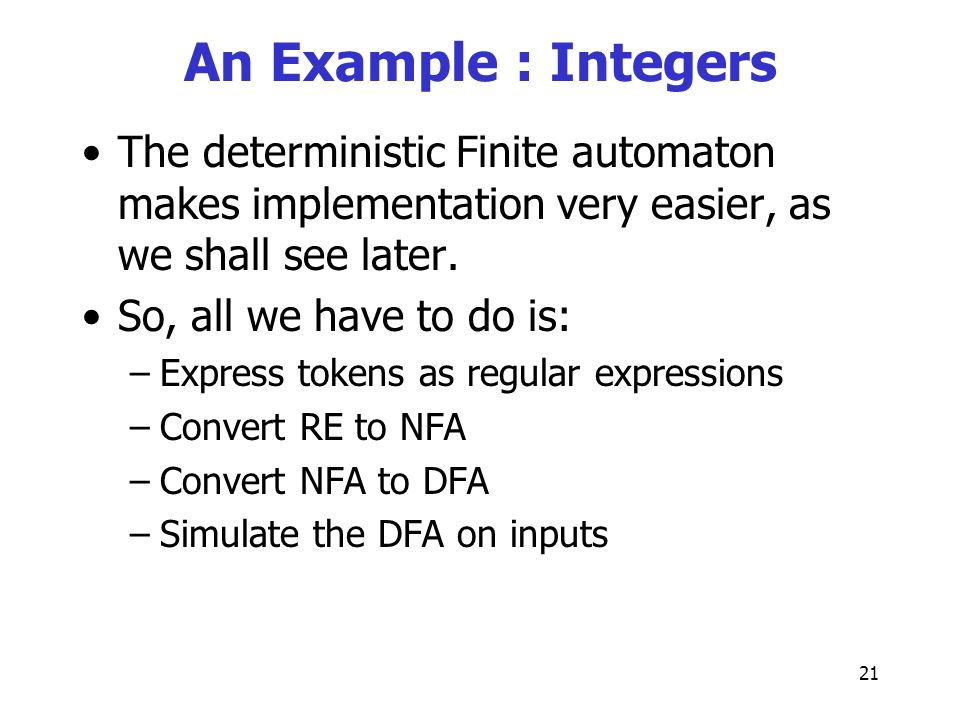 An Example : Integers

• The deterministic Finite automaton makes implementation very easier, as we shall see later.
• So, all we have to do is:
– Express tokens as regular expressions
– Convert RE to NFA
– Convert NFA to DFA
– Simulate the DFA on inputs

21